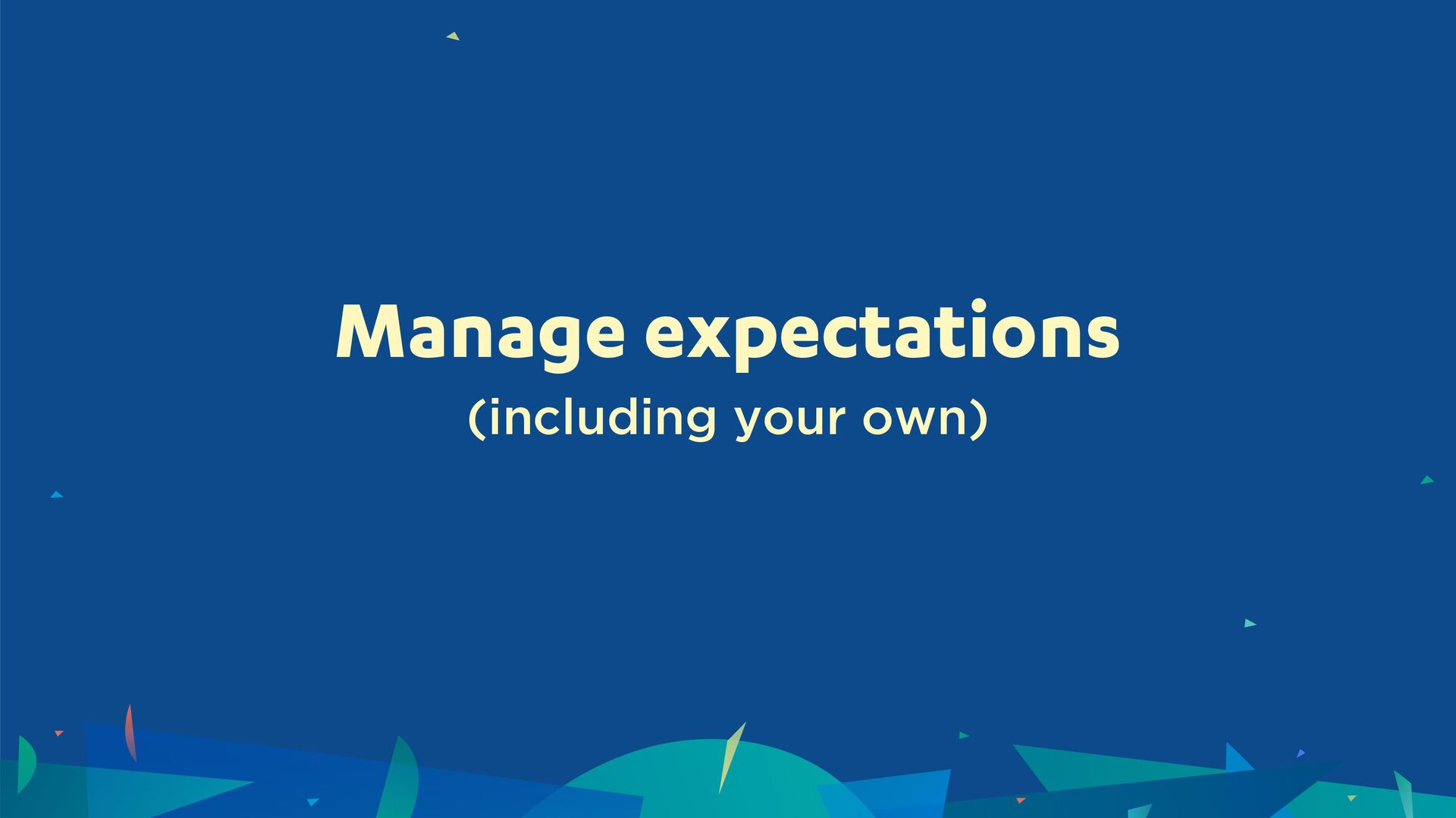 Manage expectations

(including your own)